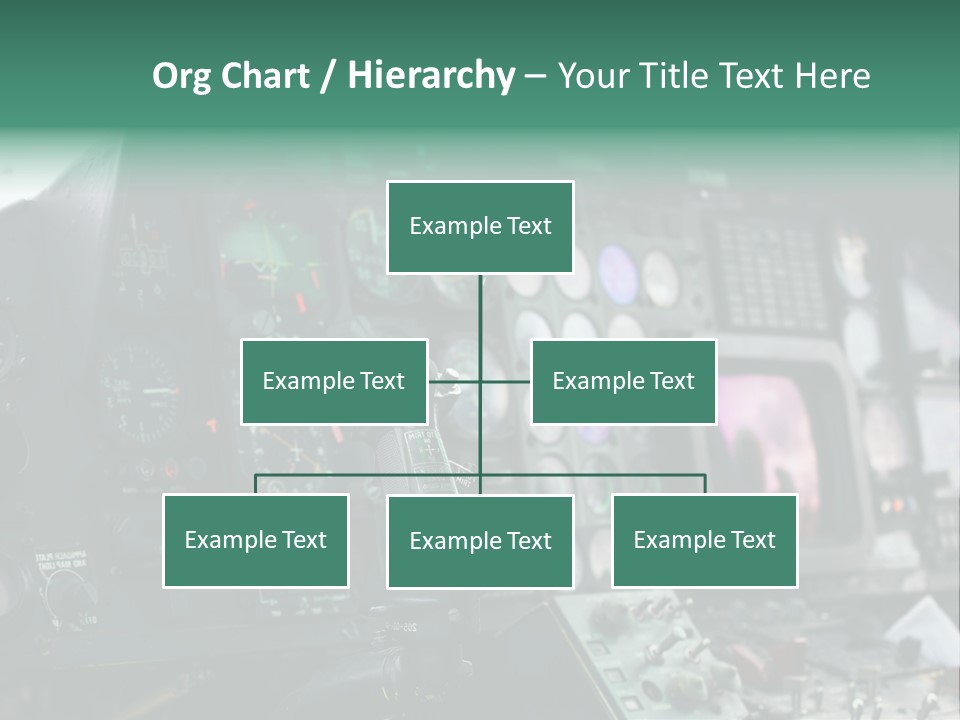 Org Chart / Hierarchy – Your Title Text Here

Example Text

Example Text

Example Text

Example Text

Example Text

Example Text